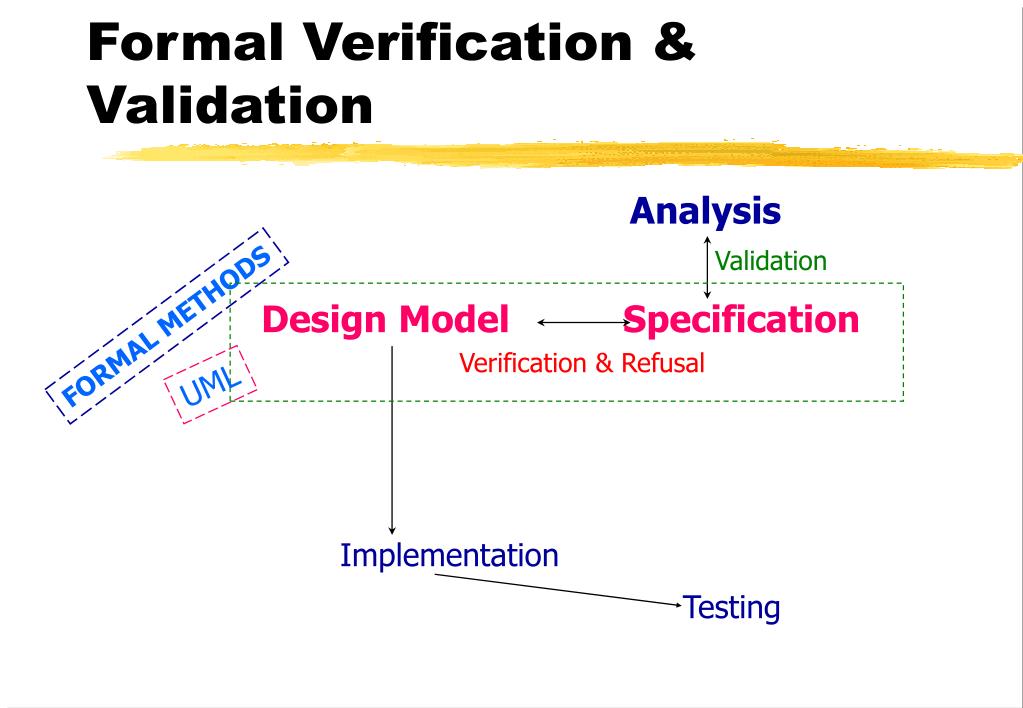 Formal Verification & Validation

Analysis

Validation

FORMAL METHODS

UML

Design Model

Specification

Verification & Refusal

Implementation

Testing